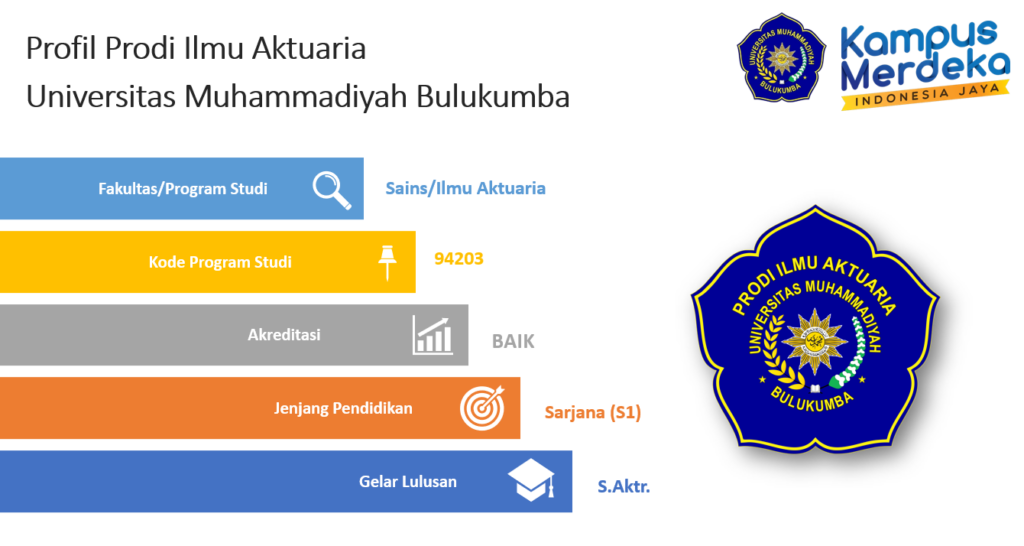 Profil Prodi Ilmu Aktuaria
Universitas Muhammadiyah Bulukumba

UNIVERSITAS MUHAMMADIYAH
BULUKUMBA

Kampus Merdeka
INDONESIA JAYA

Fakultas/Program Studi
Sains/Ilmu Aktuaria

Kode Program Studi
94203

Akreditasi
BAIK

Jenjang Pendidikan
Sarjana (S1)

Gelar Lulusan
S.Aktr.

PRODI ILMU AKTUARIA
UNIVERSITAS MUHAMMADIYAH
BULUKUMBA